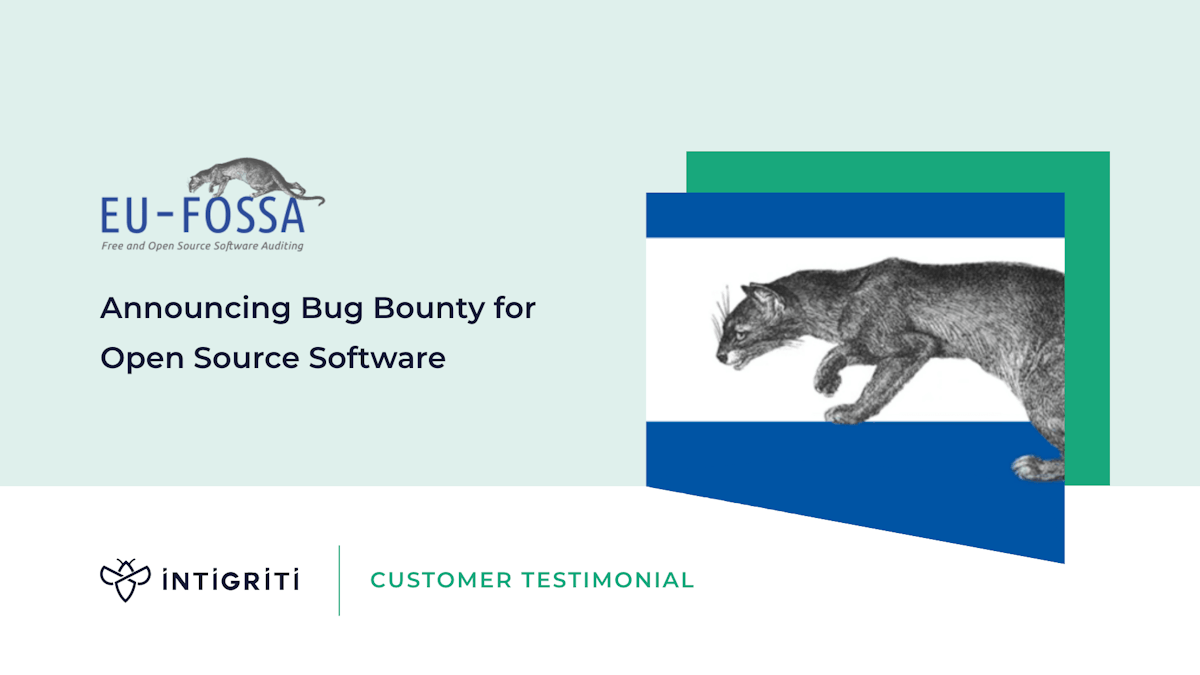 EU-FOSSA
Free and Open Source Software Auditing

Announcing Bug Bounty for Open Source Software

INTIGRITI

CUSTOMER TESTIMONIAL